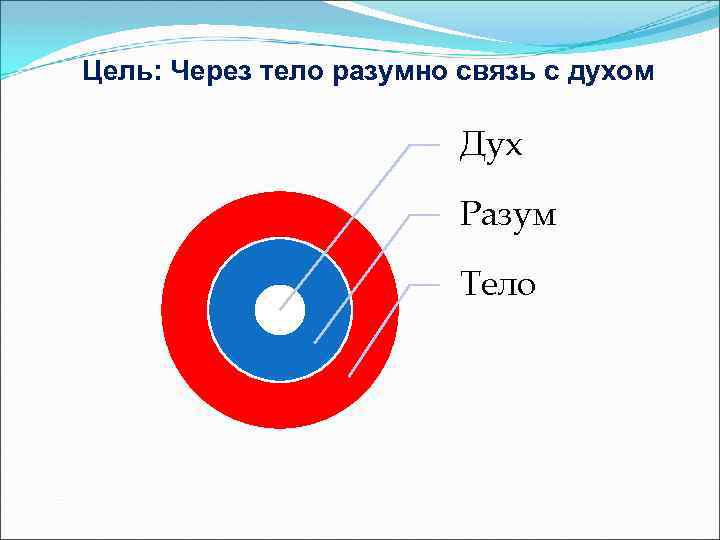 Цель: Через тело разумно связь с духом

Дух
Разум
Тело